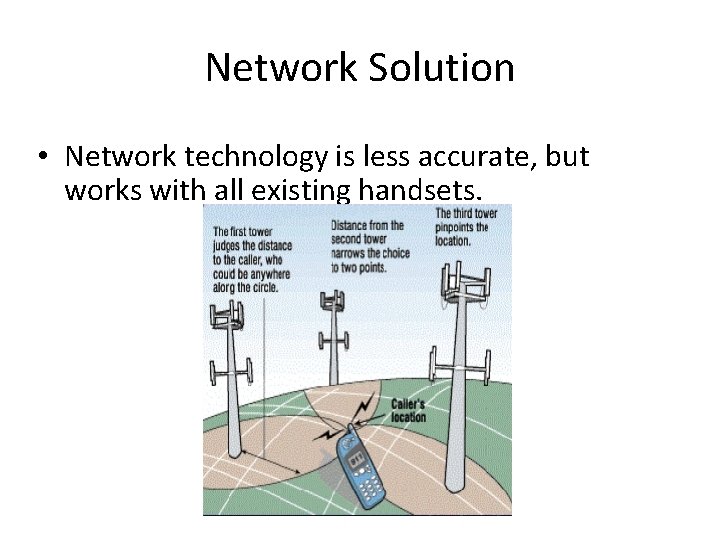 Network Solution

• Network technology is less accurate, but works with all existing handsets.

The first tower judges the distance to the caller, who could be anywhere along the circle.

Distance from the second tower narrows the choice to two points.

The third tower pinpoints the location.

Caller's location